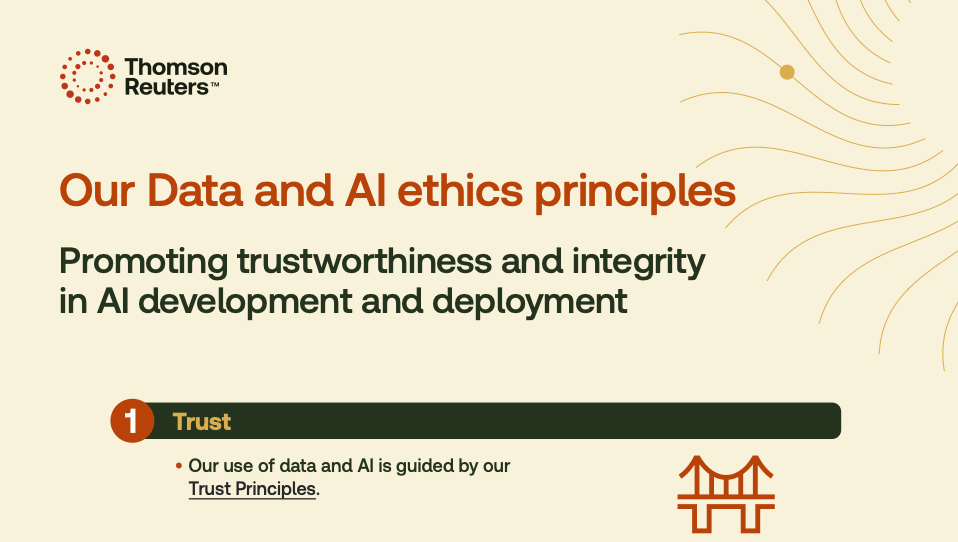 Thomson Reuters™

Our Data and AI ethics principles

Promoting trustworthiness and integrity in AI development and deployment

1 Trust

• Our use of data and AI is guided by our Trust Principles.